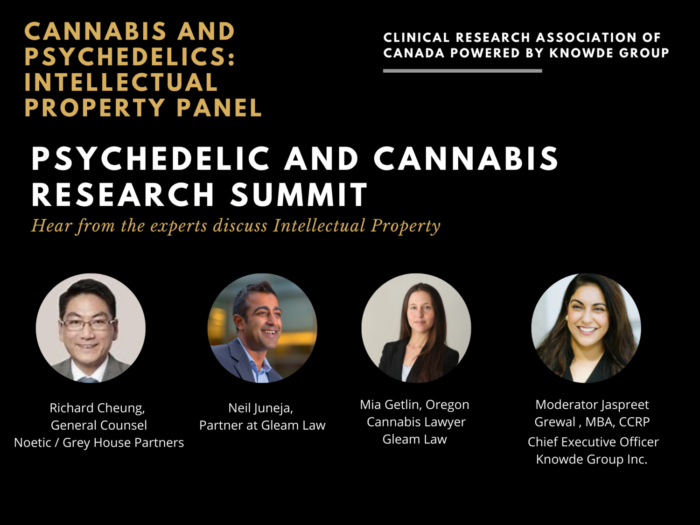 CANNABIS AND PSYCHEDELICS: INTELLECTUAL PROPERTY PANEL

CLINICAL RESEARCH ASSOCIATION OF CANADA POWERED BY KNOWDE GROUP

PSYCHEDELIC AND CANNABIS RESEARCH SUMMIT

Hear from the experts discuss Intellectual Property

Richard Cheung, General Counsel Noetic / Grey House Partners

Neil Juneja, Partner at Gleam Law

Mia Getlin, Oregon Cannabis Lawyer Gleam Law

Moderator Jaspreet Grewal , MBA, CCRP Chief Executive Officer Knowde Group Inc.